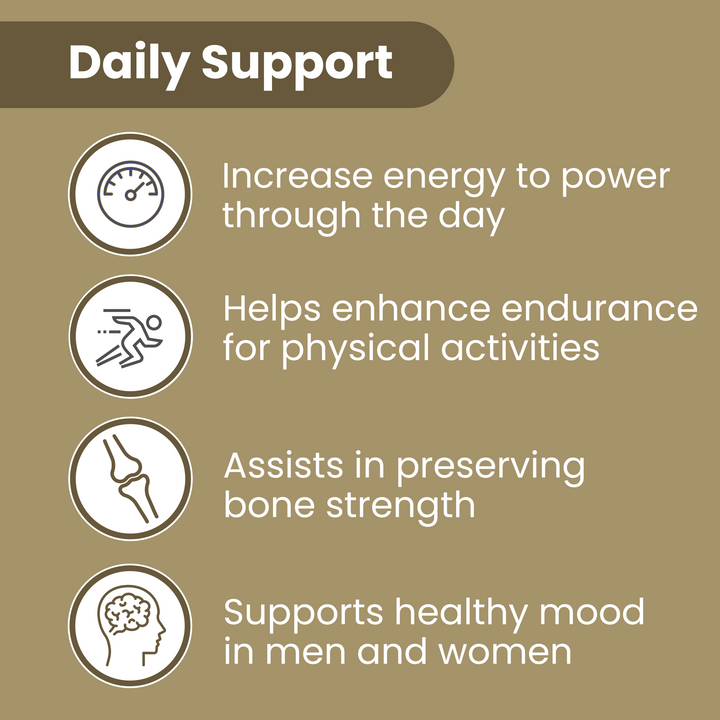 Daily Support

Increase energy to power through the day

Helps enhance endurance for physical activities

Assists in preserving bone strength

Supports healthy mood in men and women